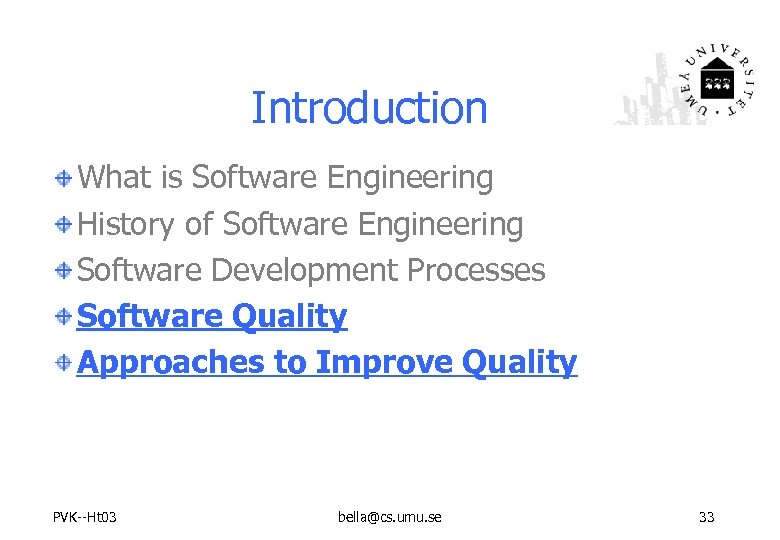 UMEÅ UNIVERSITET

Introduction

What is Software Engineering

History of Software Engineering

Software Development Processes

Software Quality

Approaches to Improve Quality

PVK--Ht03

bella@cs.umu.se

33